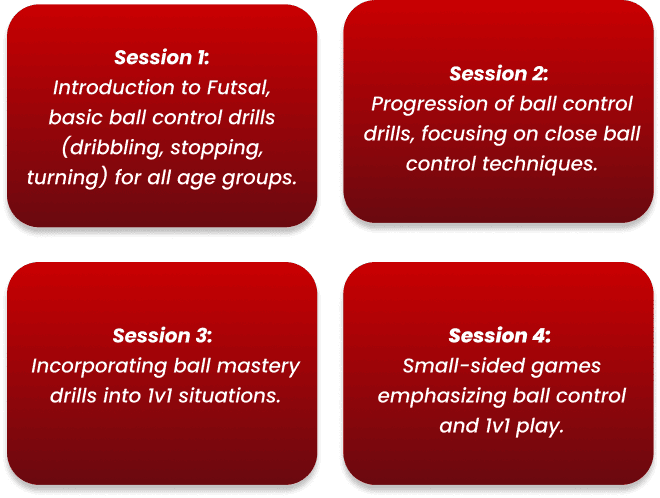 Session 1:
Introduction to Futsal, basic ball control drills (dribbling, stopping, turning) for all age groups.

Session 2:
Progression of ball control drills, focusing on close ball control techniques.

Session 3:
Incorporating ball mastery drills into 1v1 situations.

Session 4:
Small-sided games emphasizing ball control and 1v1 play.